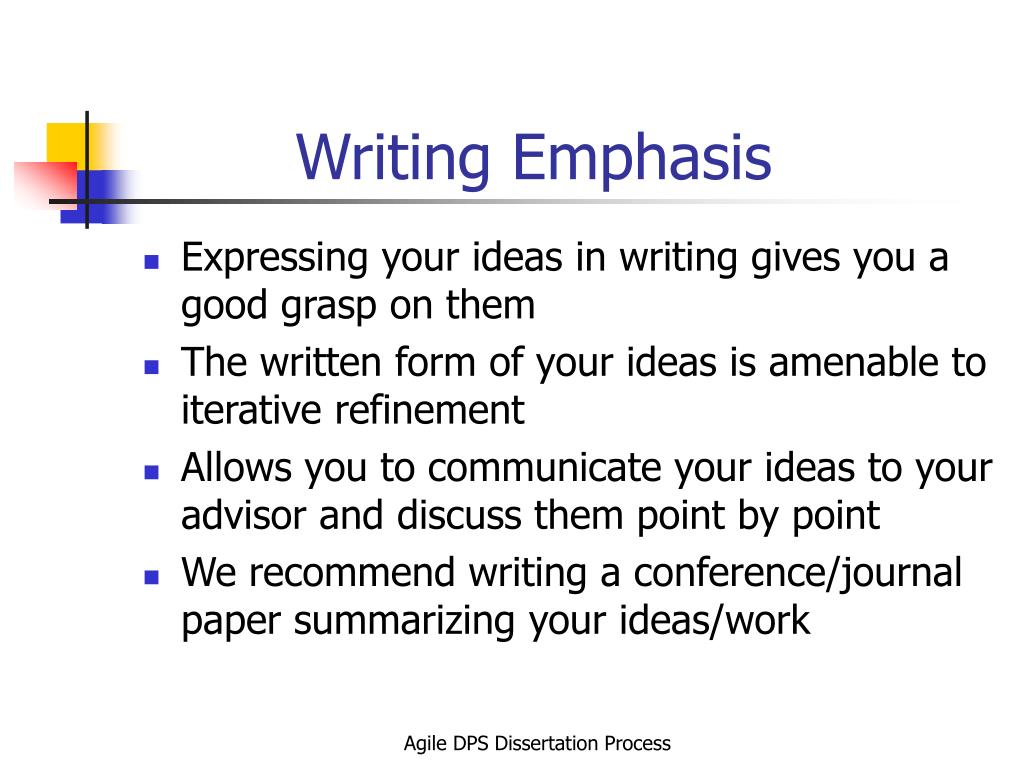 Writing Emphasis

- Expressing your ideas in writing gives you a good grasp on them
- The written form of your ideas is amenable to iterative refinement
- Allows you to communicate your ideas to your advisor and discuss them point by point
- We recommend writing a conference/journal paper summarizing your ideas/work

Agile DPS Dissertation Process